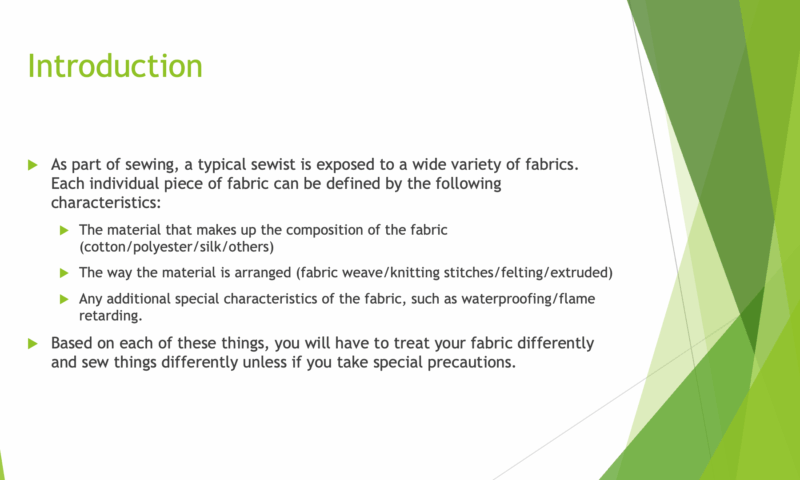 Introduction

As part of sewing, a typical sewist is exposed to a wide variety of fabrics. Each individual piece of fabric can be defined by the following characteristics:

The material that makes up the composition of the fabric (cotton/polyester/silk/others)

The way the material is arranged (fabric weave/knitting stitches/felting/extruded)

Any additional special characteristics of the fabric, such as waterproofing/flame retarding.

Based on each of these things, you will have to treat your fabric differently and sew things differently unless if you take special precautions.